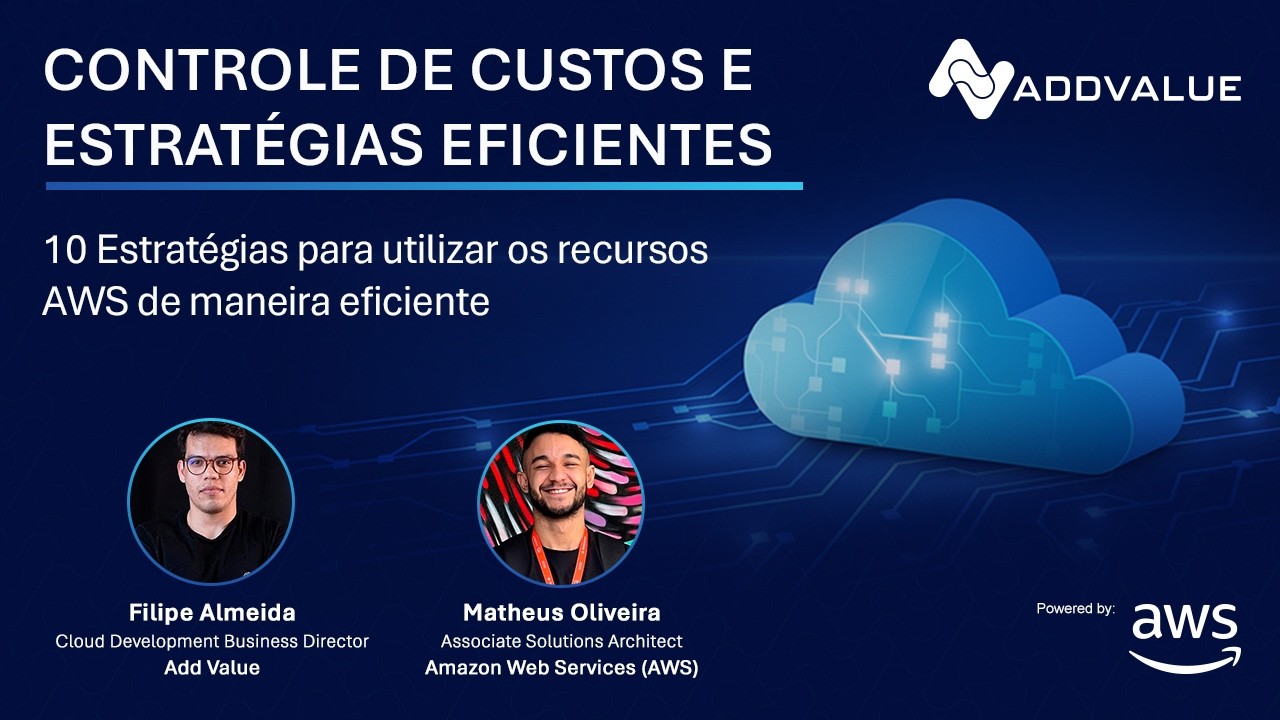 CONTROLE DE CUSTOS E ESTRATÉGIAS EFICIENTES

ADDVALUE

10 Estratégias para utilizar os recursos AWS de maneira eficiente

Filipe Almeida
Cloud Development Business Director
Add Value

Matheus Oliveira
Associate Solutions Architect
Amazon Web Services (AWS)

Powered by:
aws